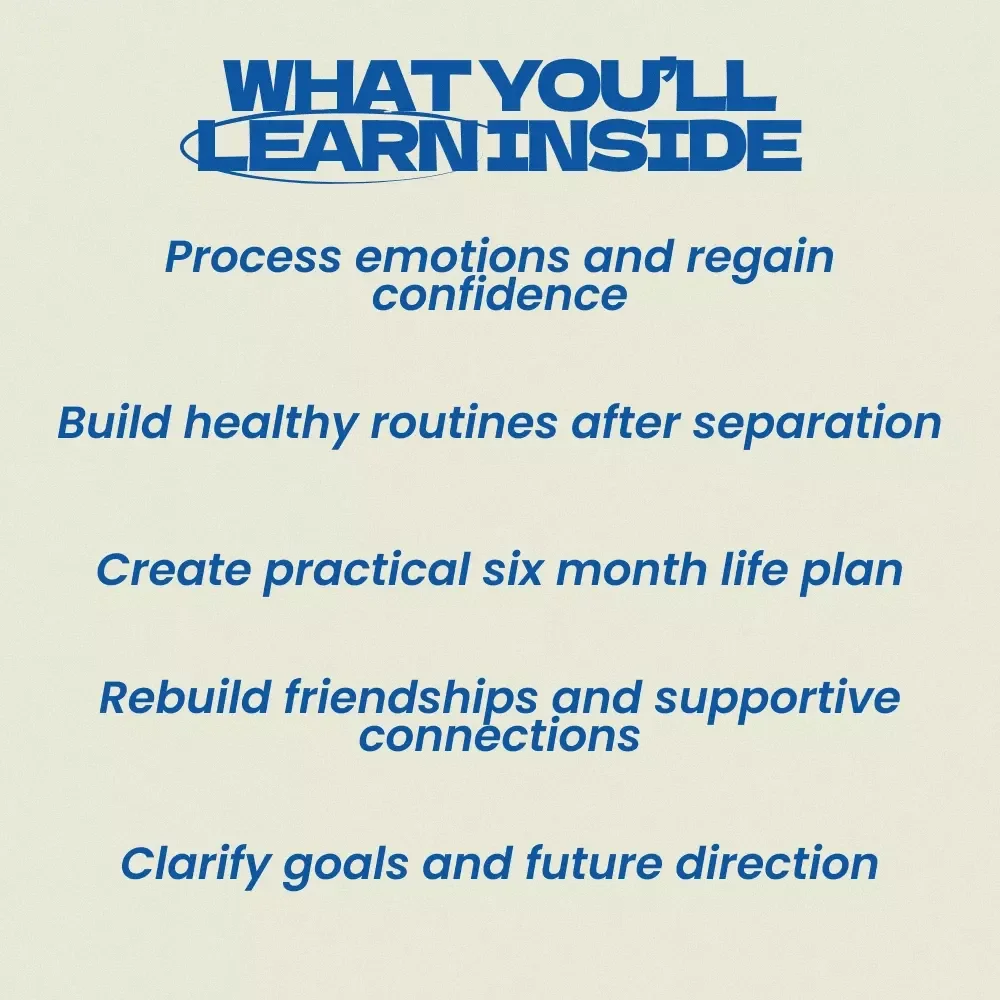 WHAT YOU'LL LEARN INSIDE

Process emotions and regain confidence

Build healthy routines after separation

Create practical six month life plan

Rebuild friendships and supportive connections

Clarify goals and future direction